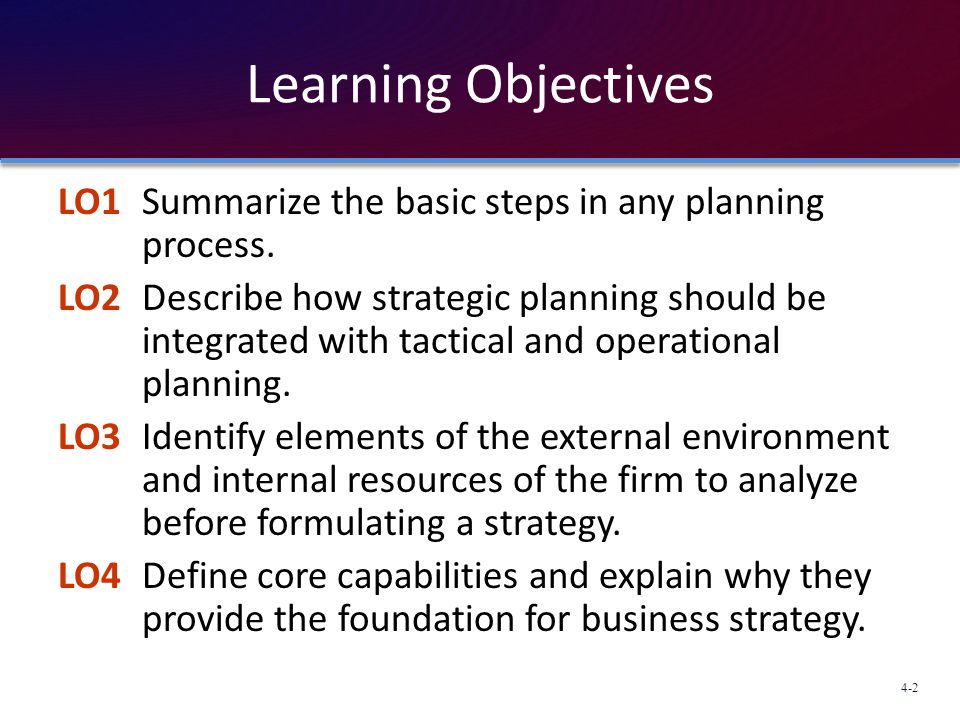 Learning Objectives

LO1 Summarize the basic steps in any planning process.

LO2 Describe how strategic planning should be integrated with tactical and operational planning.

LO3 Identify elements of the external environment and internal resources of the firm to analyze before formulating a strategy.

LO4 Define core capabilities and explain why they provide the foundation for business strategy.

4-2